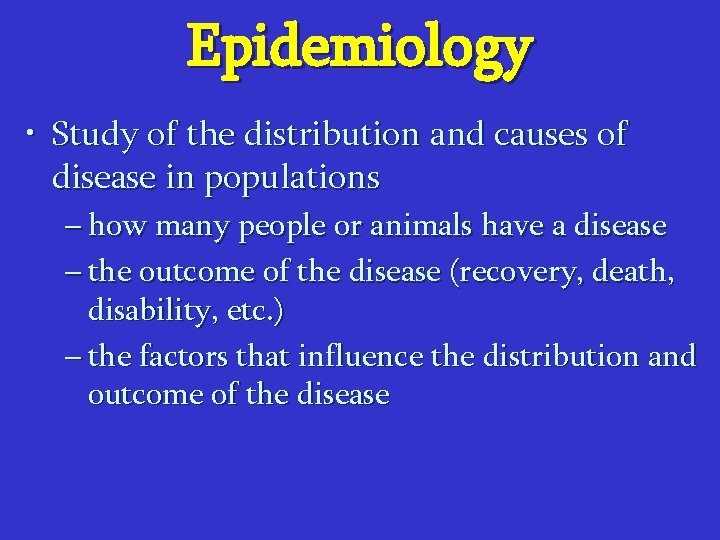 Epidemiology

• Study of the distribution and causes of disease in populations

– how many people or animals have a disease

– the outcome of the disease (recovery, death, disability, etc.)

– the factors that influence the distribution and outcome of the disease